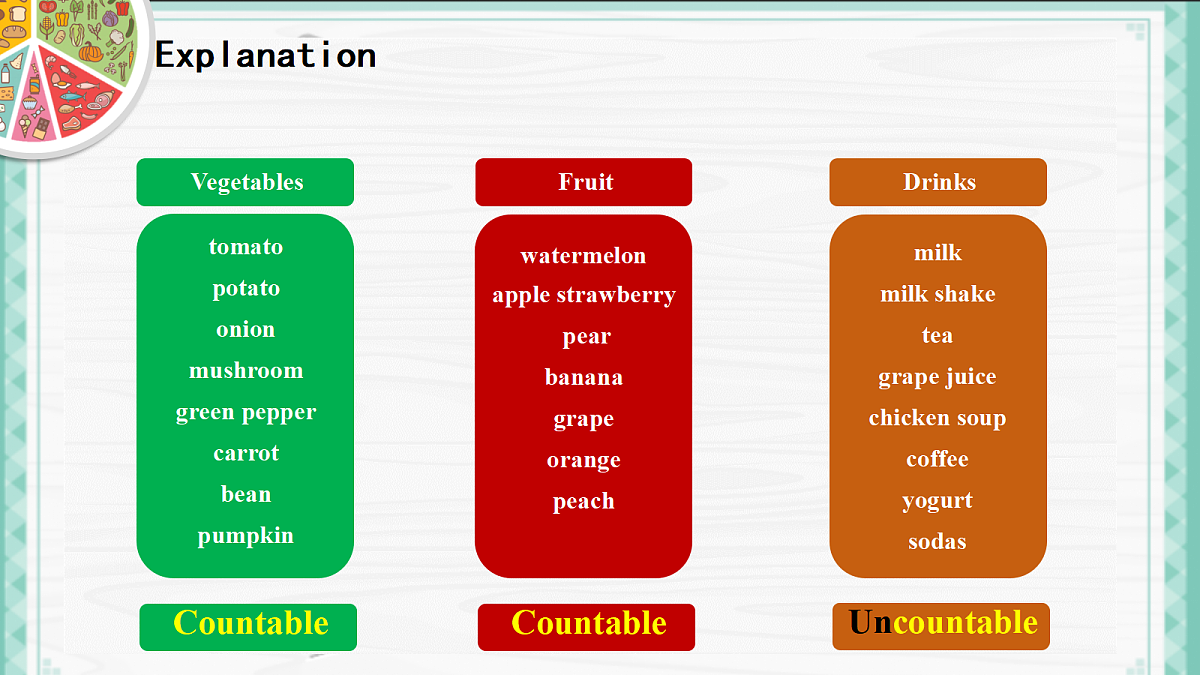 Explanation

Vegetables

tomato
potato
onion
mushroom
green pepper
carrot
bean
pumpkin

Countable

Fruit

watermelon
apple strawberry
pear
banana
grape
orange
peach

Countable

Drinks

milk
milk shake
tea
grape juice
chicken soup
coffee
yogurt
sodas

Uncountable